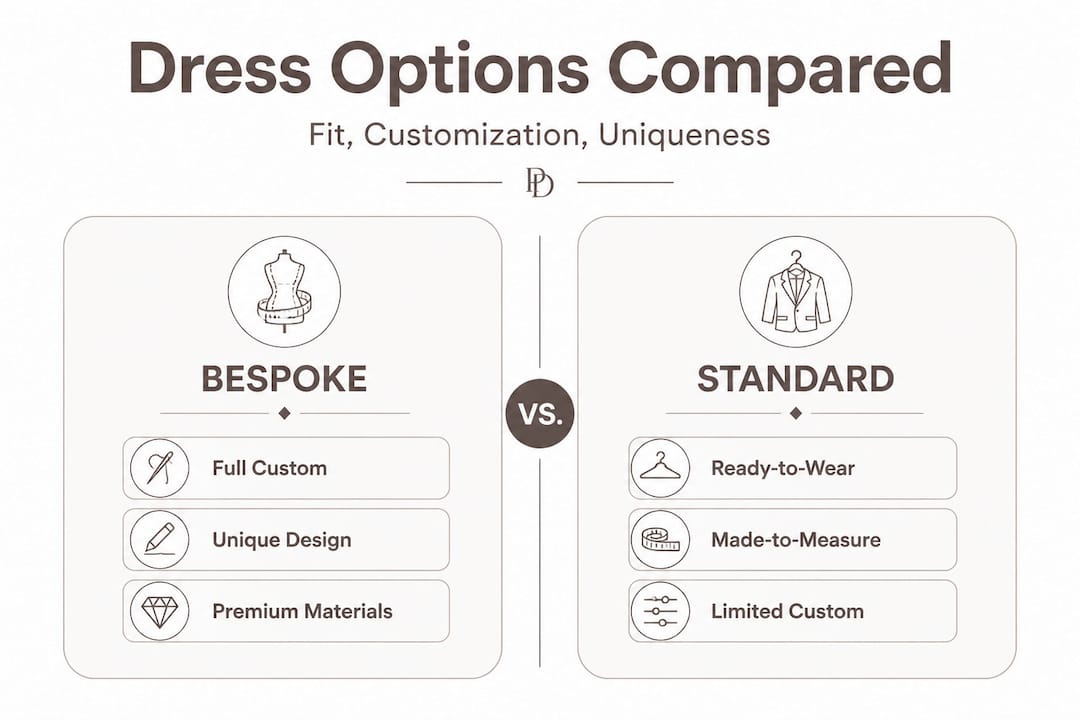 Dress Options Compared

Fit, Customization, Uniqueness

PD

BESPOKE

Full Custom

Unique Design

Premium Materials

VS.

STANDARD

Ready-to-Wear

Made-to-Measure

Limited Custom